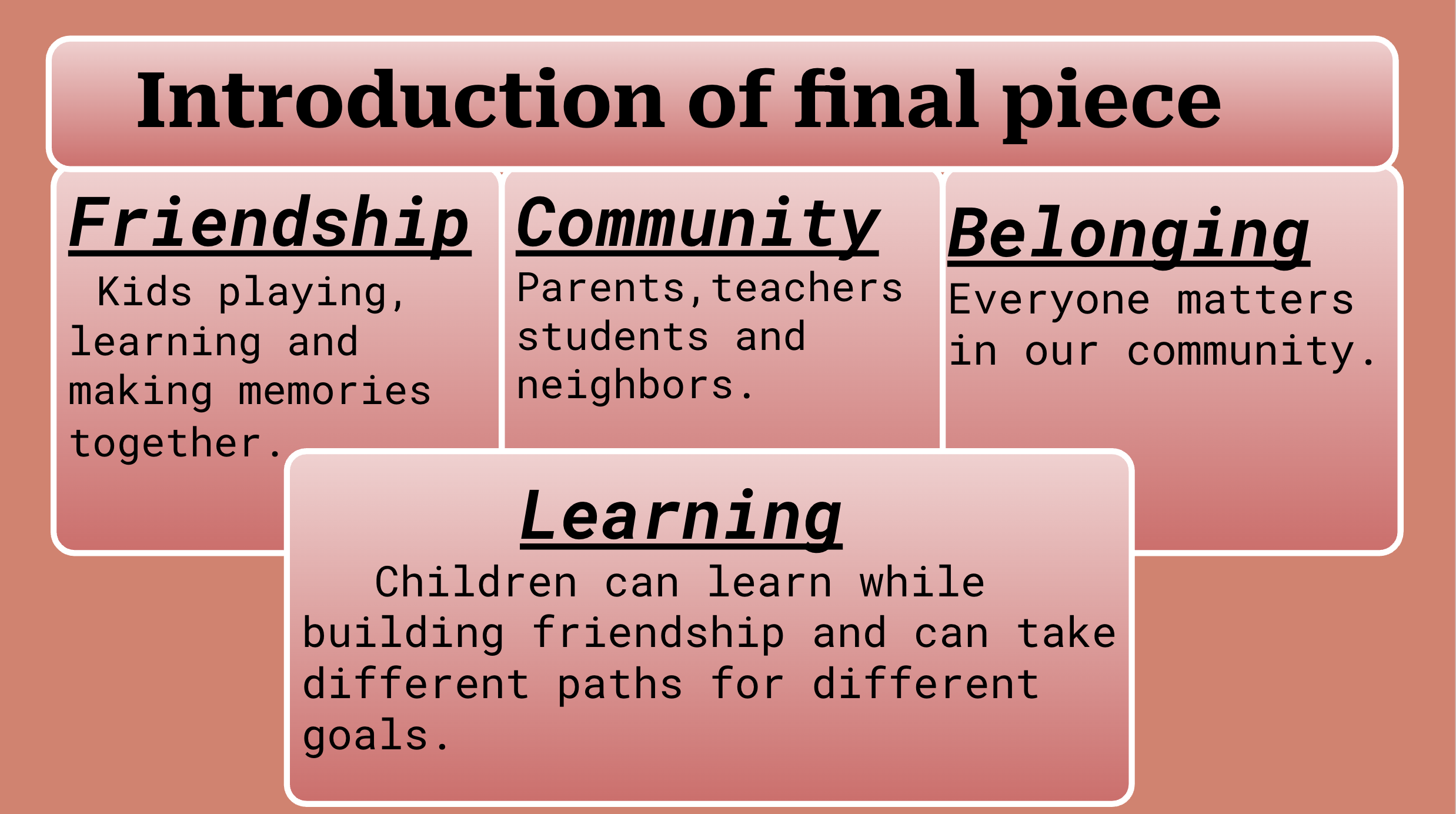 Introduction of final piece

Friendship
Kids playing, learning and making memories together.

Community
Parents,teachers students and neighbors.

Belonging
Everyone matters in our community.

Learning
Children can learn while building friendship and can take different paths for different goals.